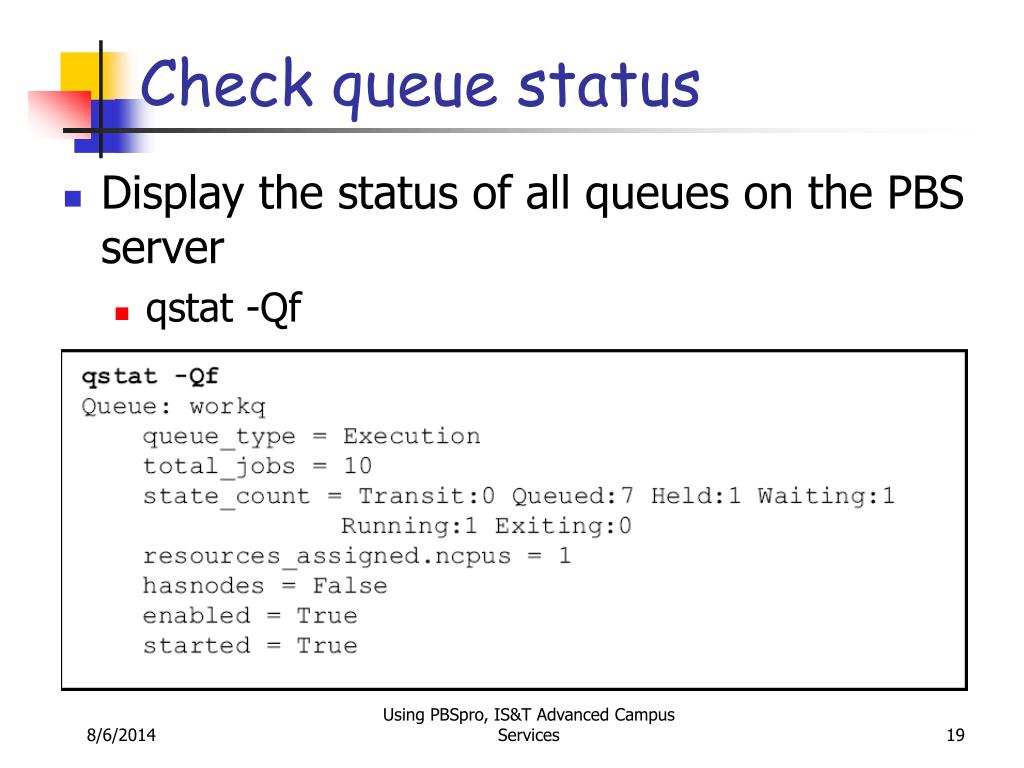 Check queue status

Display the status of all queues on the PBS server

qstat -Qf

qstat -Qf
Queue: workq
queue_type = Execution
total_jobs = 10
state_count = Transit:0 Queued:7 Held:1 Waiting:1 Running:1 Exiting:0
resources_assigned.ncpus = 1
hasnodes = False
enabled = True
started = True

8/6/2014

Using PBSpro, IS&T Advanced Campus Services

19